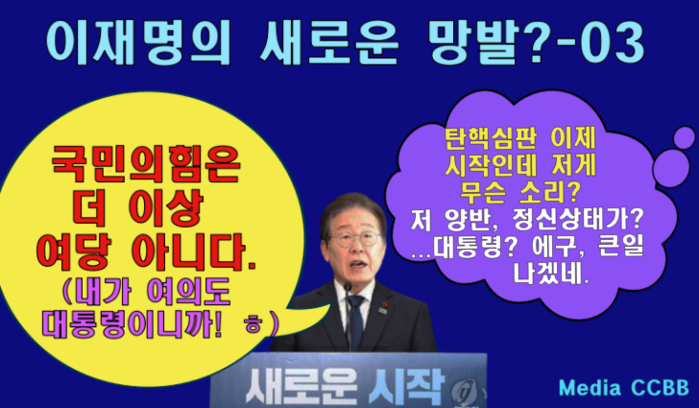 이재명의 새로운 망발?-03

국민의힘은 더 이상 여당 아니다. (내가 여의도 대통령이니까! ㅎ)

탄핵심판 이제 시작인데 저게 무슨 소리? 저 양반, 정신상태가? ...대통령? 에구, 큰일 나겠네.

새로운 시작

Media CCBB